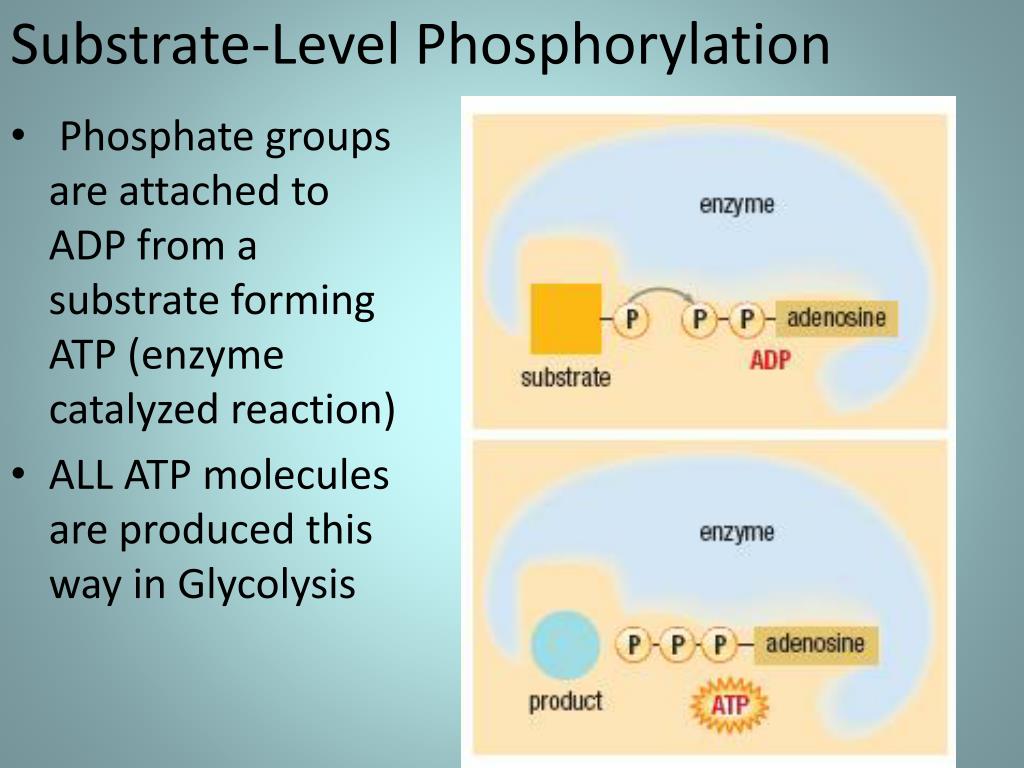 Substrate-Level Phosphorylation

• Phosphate groups are attached to ADP from a substrate forming ATP (enzyme catalyzed reaction)
• ALL ATP molecules are produced this way in Glycolysis

enzyme
P P P adenosine
substrate
ADP

enzyme
P P P adenosine
product
ATP